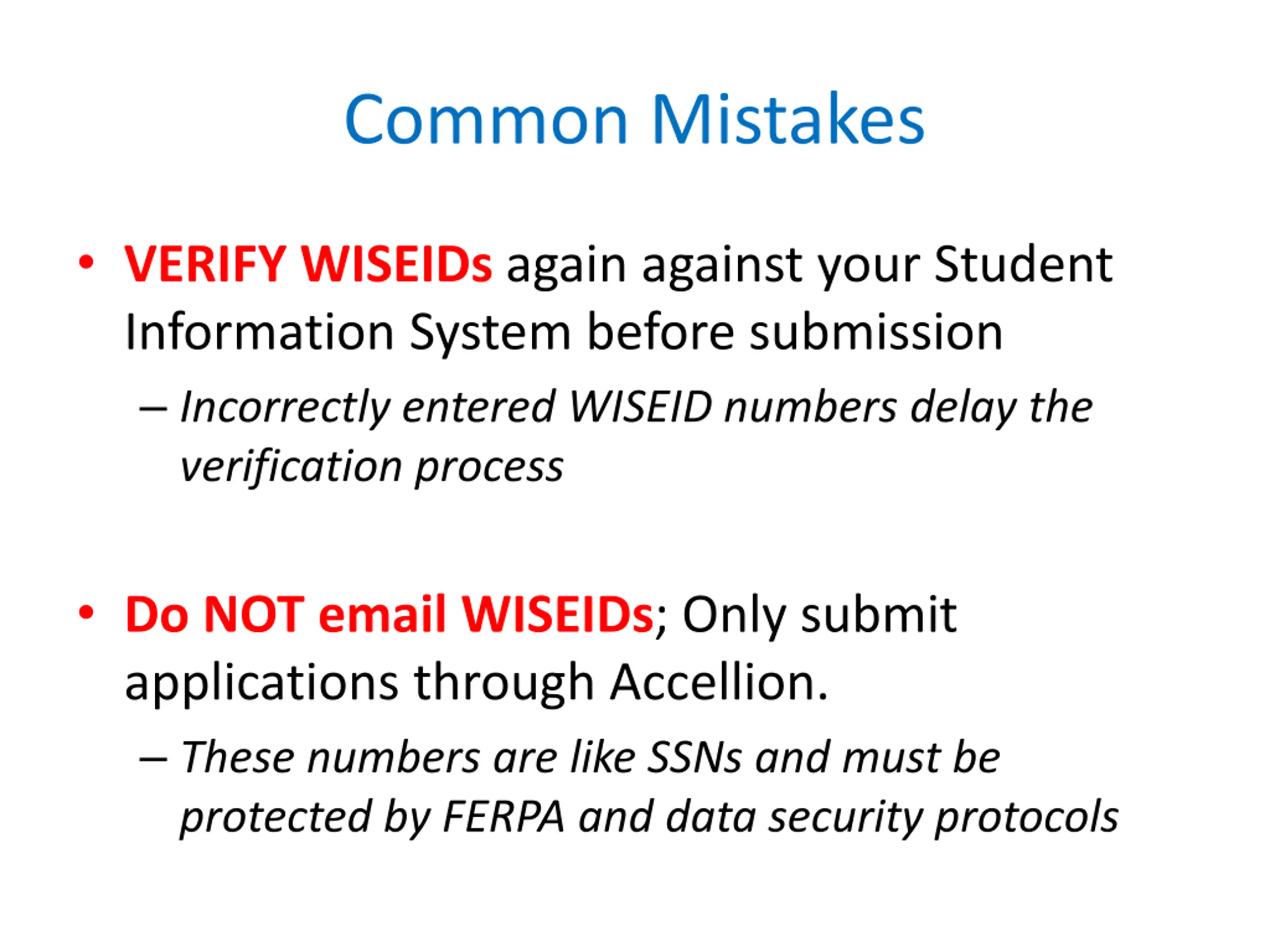 Common Mistakes

• VERIFY WISEIDs again against your Student Information System before submission

– Incorrectly entered WISEID numbers delay the verification process

• Do NOT email WISEIDs; Only submit applications through Accellion.

– These numbers are like SSNs and must be protected by FERPA and data security protocols